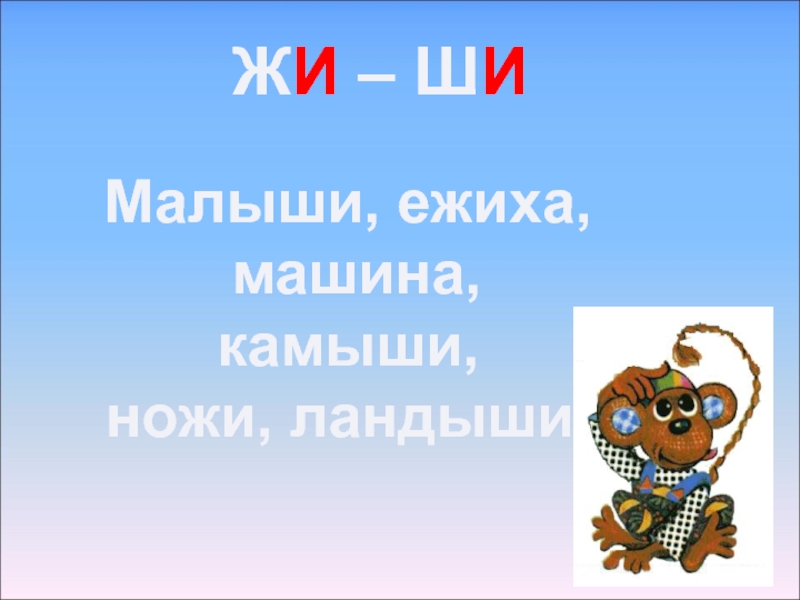 ЖИ – ШИ

Малыши, ежиха, машина, камыши, ножи, ландыши